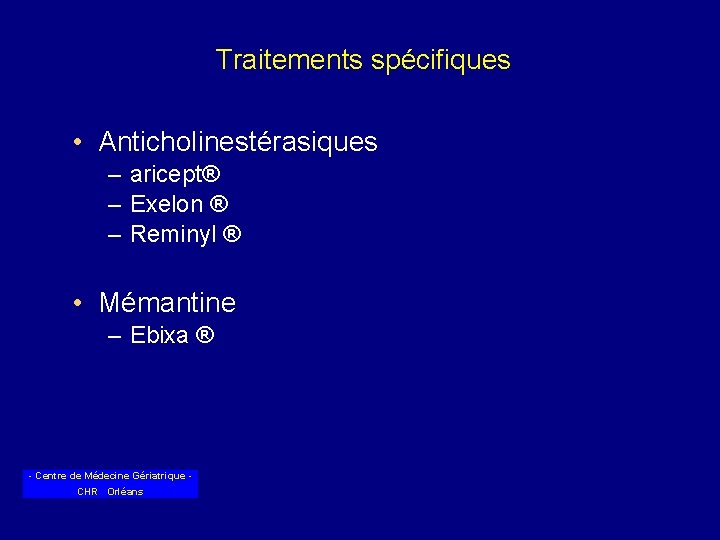 Traitements spécifiques

• Anticholinestérasiques
– aricept®
– Exelon ®
– Reminyl ®

• Mémantine
– Ebixa ®

- Centre de Médecine Gériatrique -
CHR Orléans